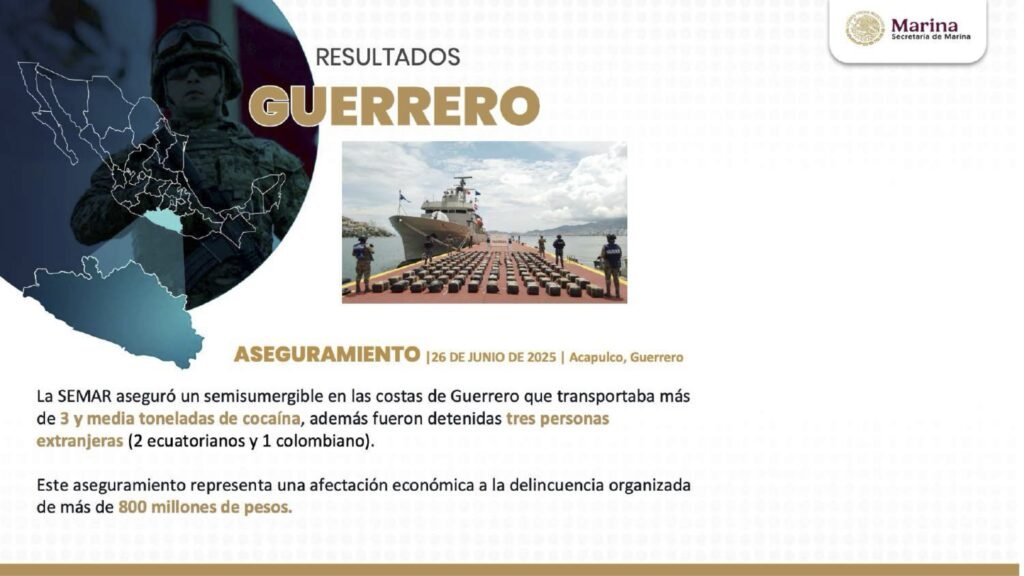 Marina
Secretaría de Marina

RESULTADOS
GUERRERO

ASEGURAMIENTO |26 DE JUNIO DE 2025 | Acapulco, Guerrero

La SEMAR aseguró un semisumergible en las costas de Guerrero que transportaba más de 3 y media toneladas de cocaína, además fueron detenidas tres personas extranjeras (2 ecuatorianos y 1 colombiano).

Este aseguramiento representa una afectación económica a la delincuencia organizada de más de 800 millones de pesos.